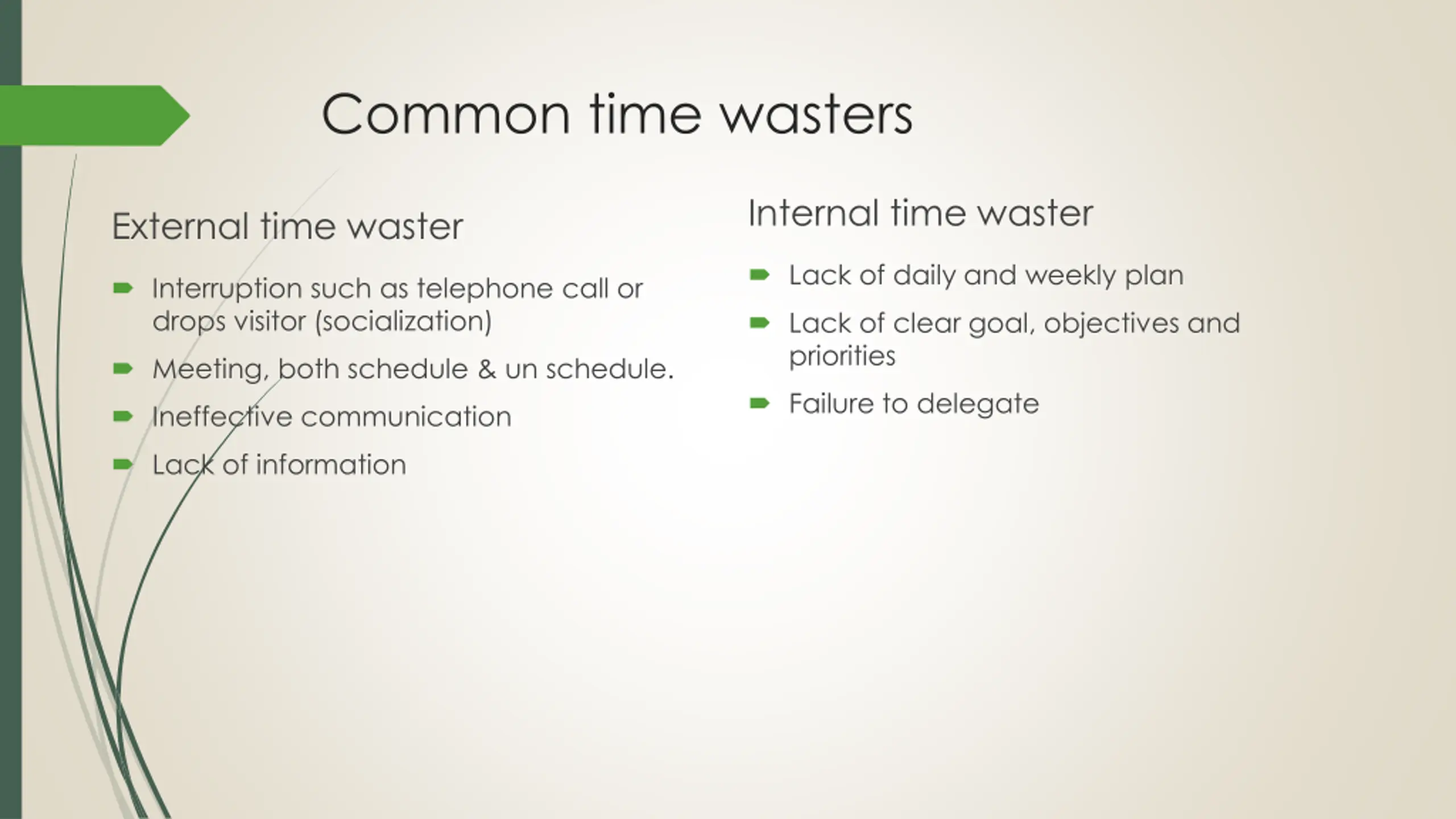 Common time wasters

External time waster

- Interruption such as telephone call or drops visitor (socialization)
- Meeting, both schedule & un schedule.
- Ineffective communication
- Lack of information

Internal time waster

- Lack of daily and weekly plan
- Lack of clear goal, objectives and priorities
- Failure to delegate